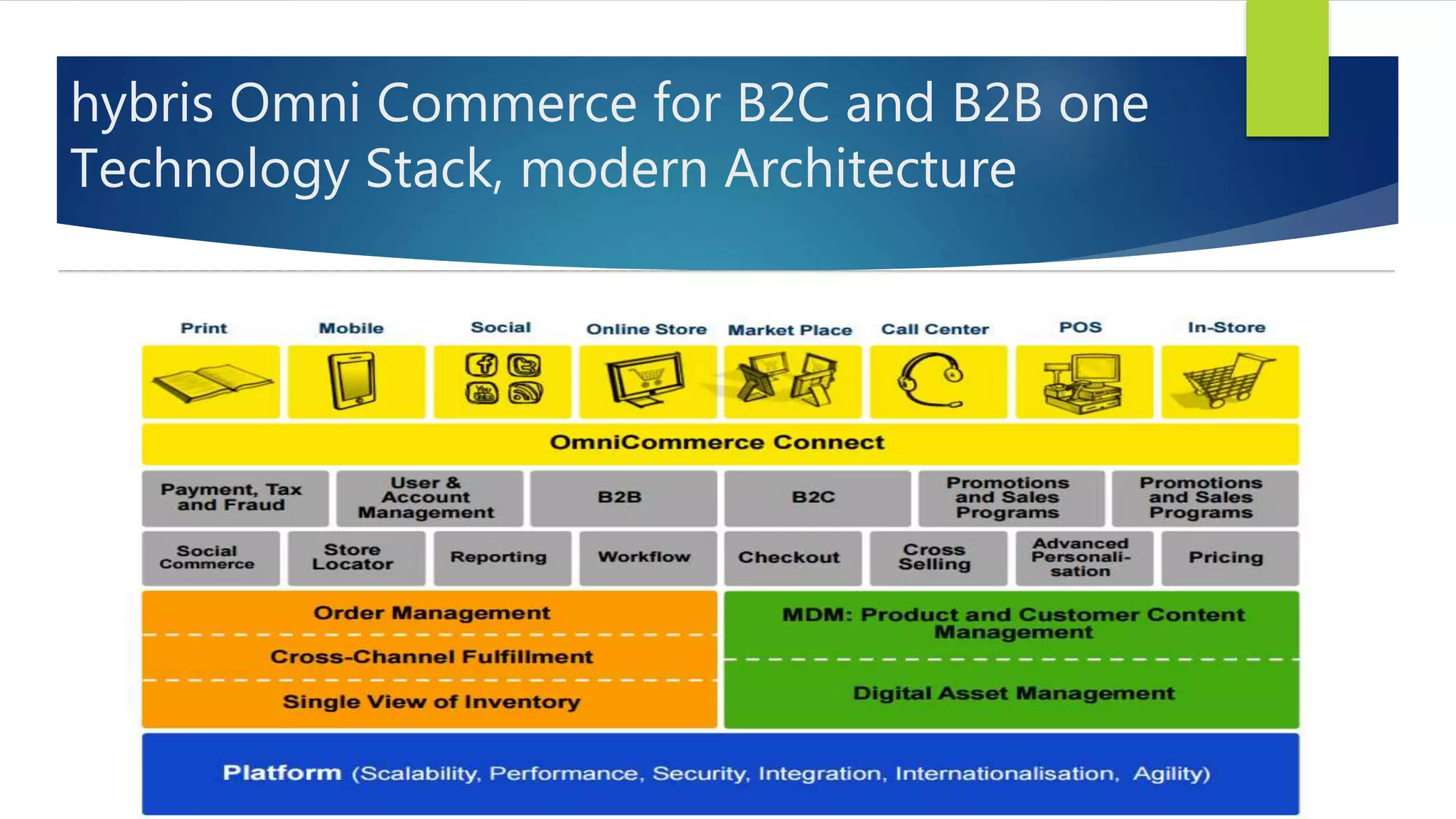 hybris Omni Commerce for B2C and B2B one Technology Stack, modern Architecture

Print
Mobile
Social
Online Store
Market Place
Call Center
POS
In-Store

OmniCommerce Connect

Payment, Tax and Fraud
User & Account Management
B2B
B2C
Promotions and Sales Programs
Promotions and Sales Programs

Social Commerce
Store Locator
Reporting
Workflow
Checkout
Cross Selling
Advanced Personalisation
Pricing

Order Management
Cross-Channel Fulfillment
Single View of Inventory

MDM: Product and Customer Content Management
Digital Asset Management

Platform (Scalability, Performance, Security, Integration, Internationalisation, Agility)